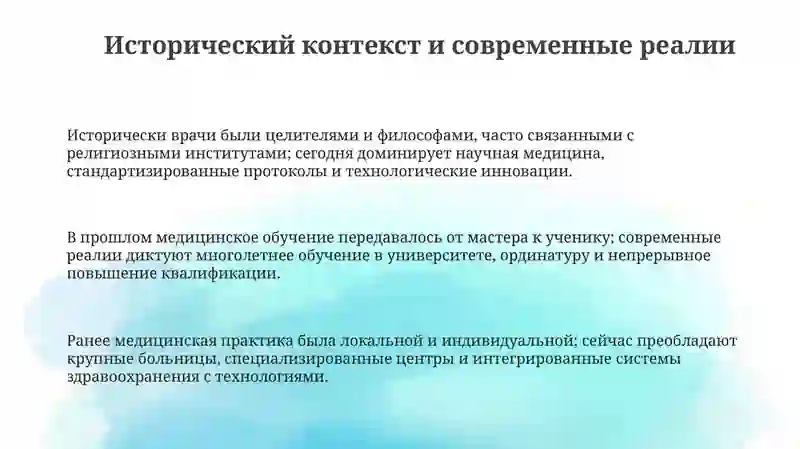 Исторический контекст и современные реалии

Исторически врачи были целителями и философами, часто связанными с религиозными институтами; сегодня доминирует научная медицина, стандартизированные протоколы и технологические инновации.

В прошлом медицинское обучение передавалось от мастера к ученику; современные реалии диктуют многолетнее обучение в университете, ординатуру и непрерывное повышение квалификации.

Ранее медицинская практика была локальной и индивидуальной; сейчас преобладают крупные больницы, специализированные центры и интегрированные системы здравоохранения с технологиями.